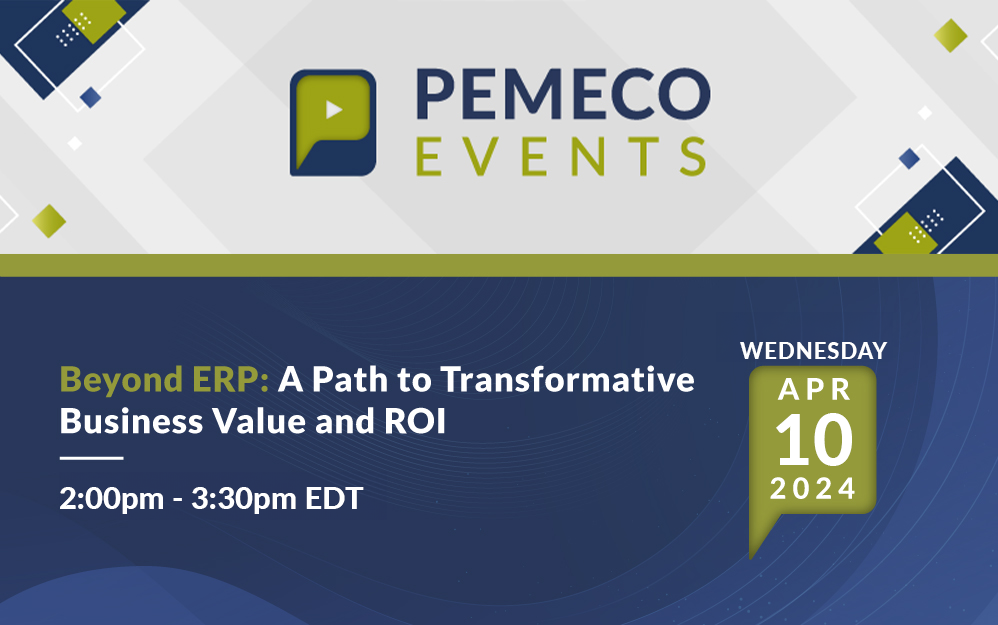 PEMECO
EVENTS

Beyond ERP: A Path to Transformative Business Value and ROI

2:00pm - 3:30pm EDT

WEDNESDAY
APR
10
2024